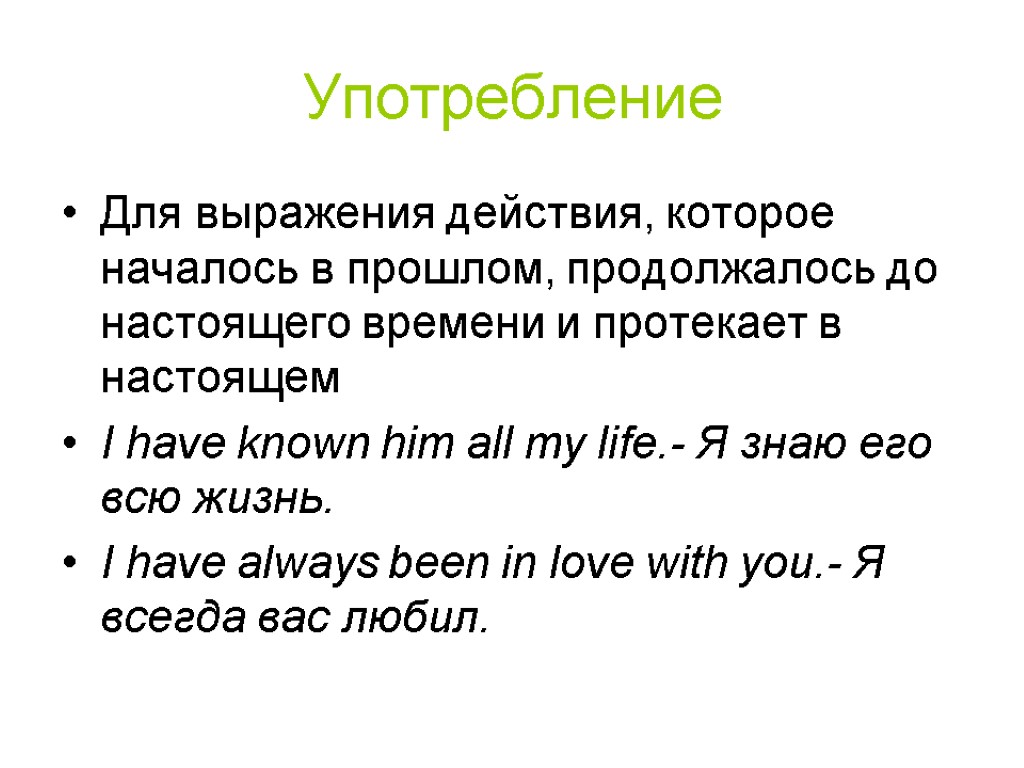 Употребление

• Для выражения действия, которое началось в прошлом, продолжалось до настоящего времени и протекает в настоящем

• I have known him all my life.- Я знаю его всю жизнь.

• I have always been in love with you.- Я всегда вас любил.